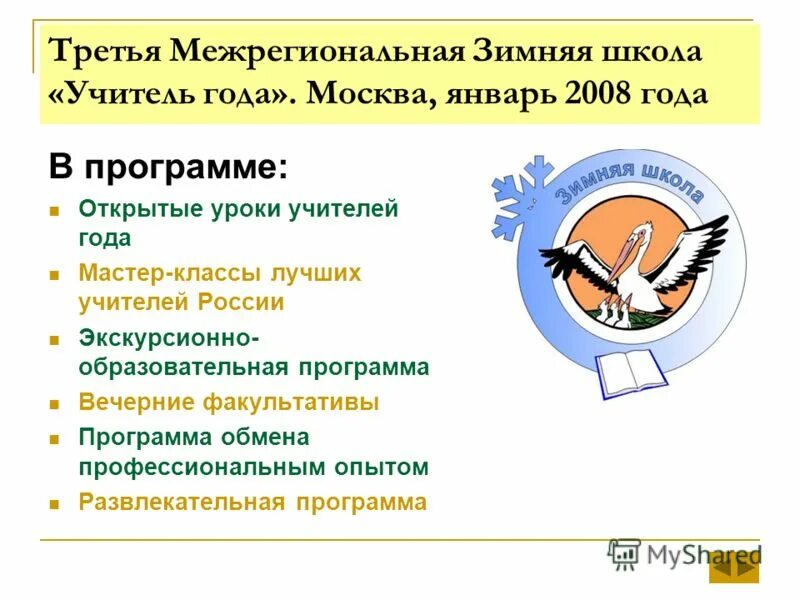 Третья Межрегиональная Зимняя школа «Учитель года». Москва, январь 2008 года

В программе:

- Открытые уроки учителей года
- Мастер-классы лучших учителей России
- Экскурсионно-образовательная программа
- Вечерние факультативы
- Программа обмена профессиональным опытом
- Развлекательная программа

Зимняя школа

MyShared